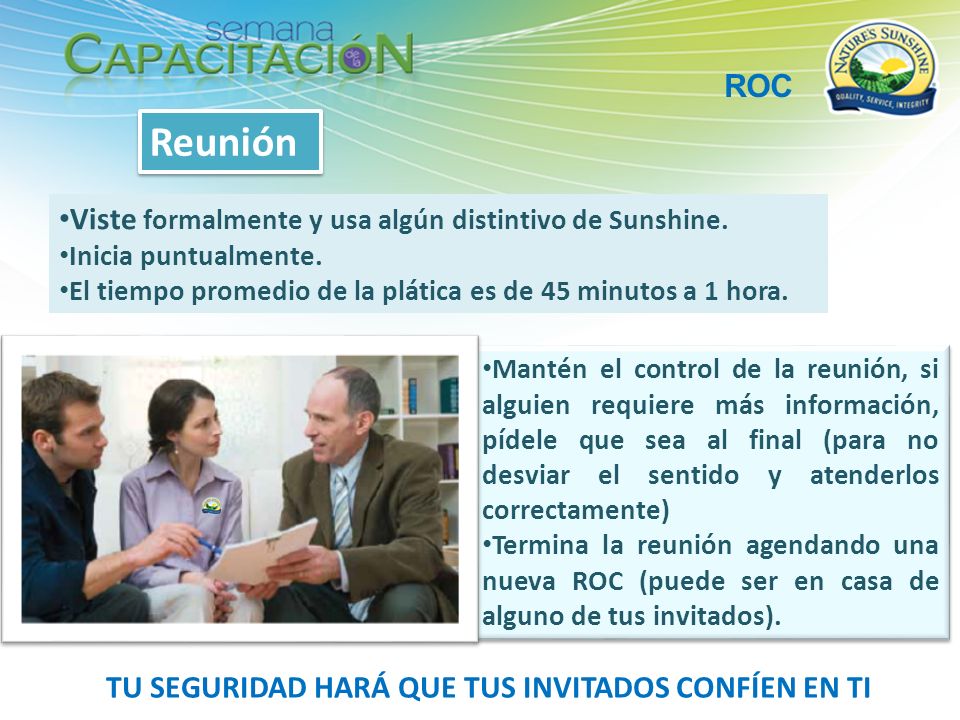 semana
CAPACITACIÓN

ROC

NATURE'S SUNSHINE
QUALITY, SERVICE, INTEGRITY

Reunión

•Viste formalmente y usa algún distintivo de Sunshine.
•Inicia puntualmente.
•El tiempo promedio de la plática es de 45 minutos a 1 hora.

•Mantén el control de la reunión, si alguien requiere más información, pídele que sea al final (para no desviar el sentido y atenderlos correctamente)
•Termina la reunión agendando una nueva ROC (puede ser en casa de alguno de tus invitados).

TU SEGURIDAD HARÁ QUE TUS INVITADOS CONFÍEN EN TI